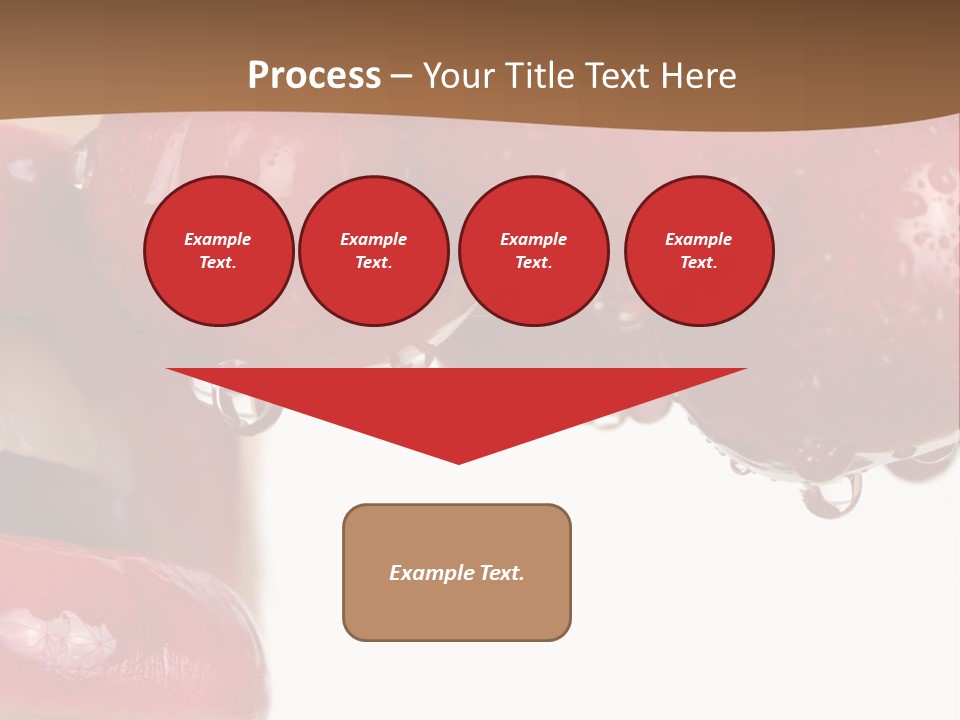 Process – Your Title Text Here

Example Text.

Example Text.

Example Text.

Example Text.

Example Text.